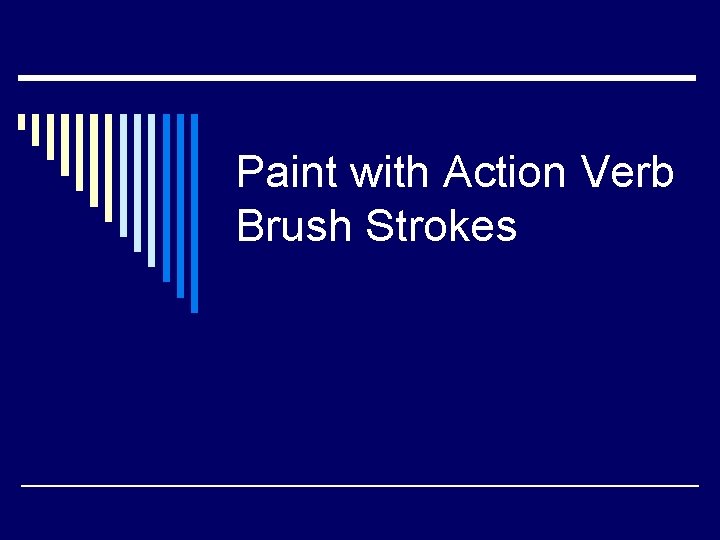 Paint with Action Verb Brush Strokes